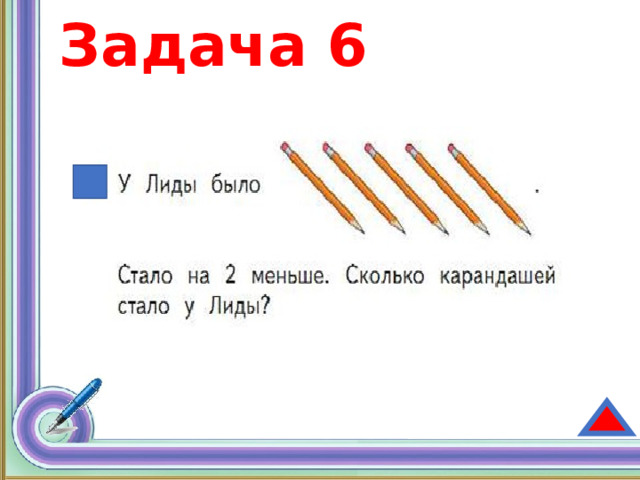 Задача 6

У Лиды было .

Стало на 2 меньше. Сколько карандашей стало у Лиды?